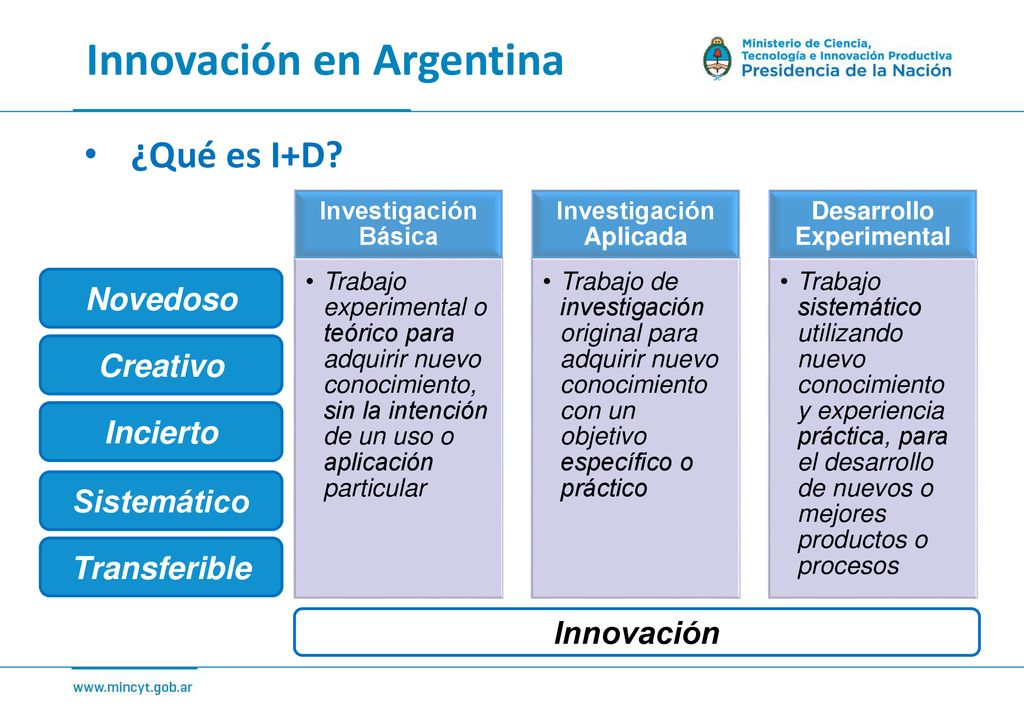 Innovación en Argentina

Ministerio de Ciencia, Tecnología e Innovación Productiva
Presidencia de la Nación

• ¿Qué es I+D?

Novedoso

Creativo

Incierto

Sistemático

Transferible

Investigación Básica

• Trabajo experimental o teórico para adquirir nuevo conocimiento, sin la intención de un uso o aplicación particular

Investigación Aplicada

• Trabajo de investigación original para adquirir nuevo conocimiento con un objetivo específico o práctico

Desarrollo Experimental

• Trabajo sistemático utilizando nuevo conocimiento y experiencia práctica, para el desarrollo de nuevos o mejores productos o procesos

Innovación

www.mincyt.gob.ar